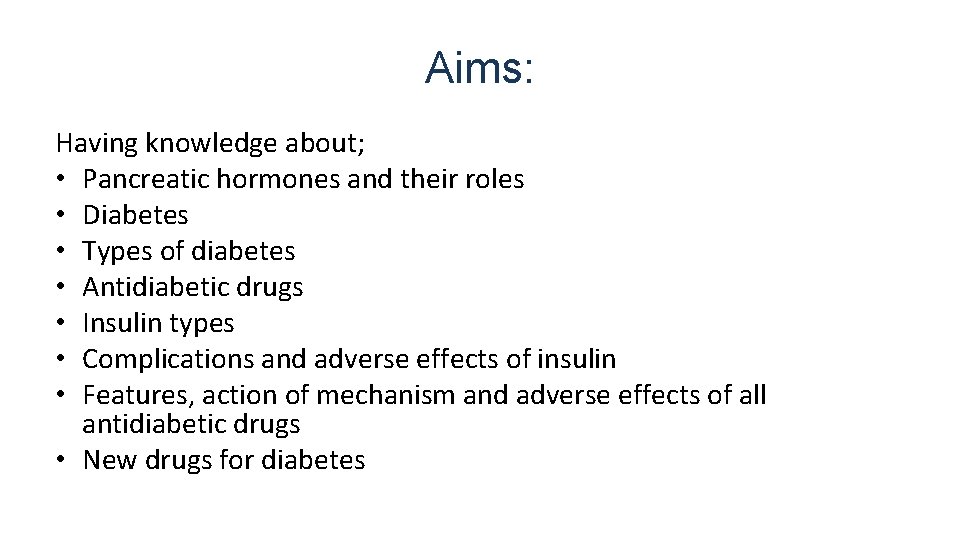 Aims:

Having knowledge about;
• Pancreatic hormones and their roles
• Diabetes
• Types of diabetes
• Antidiabetic drugs
• Insulin types
• Complications and adverse effects of insulin
• Features, action of mechanism and adverse effects of all antidiabetic drugs
• New drugs for diabetes